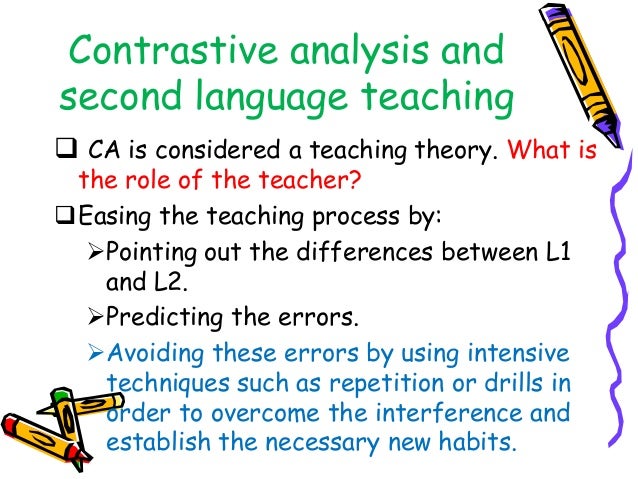 Contrastive analysis and second language teaching

❑ CA is considered a teaching theory. What is the role of the teacher?

❑ Easing the teaching process by:

➢ Pointing out the differences between L1 and L2.

➢ Predicting the errors.

➢ Avoiding these errors by using intensive techniques such as repetition or drills in order to overcome the interference and establish the necessary new habits.